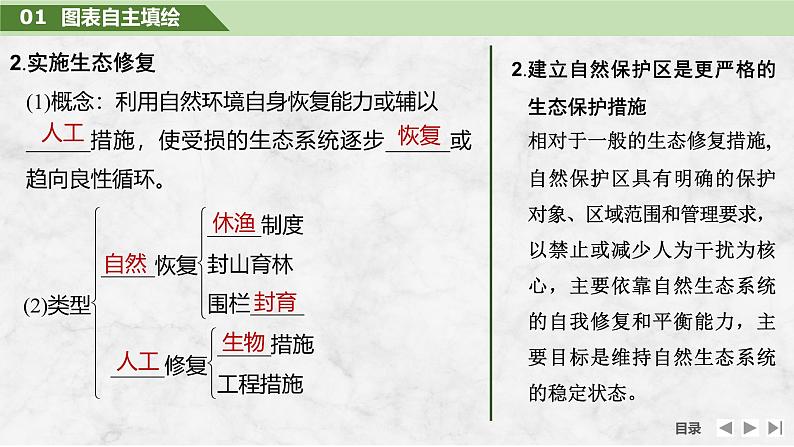 01 图表自主填绘

2.实施生态修复

(1)概念：利用自然环境自身恢复能力或辅以人工措施，使受损的生态系统逐步恢复或趋向良性循环。

(2)类型
自然恢复
休渔制度
封山育林
围栏封育
人工修复
生物措施
工程措施

2.建立自然保护区是更严格的生态保护措施

相对于一般的生态修复措施，自然保护区具有明确的保护对象、区域范围和管理要求，以禁止或减少人为干扰为核心，主要依靠自然生态系统的自我修复和平衡能力，主要目标是维持自然生态系统的稳定状态。

目录